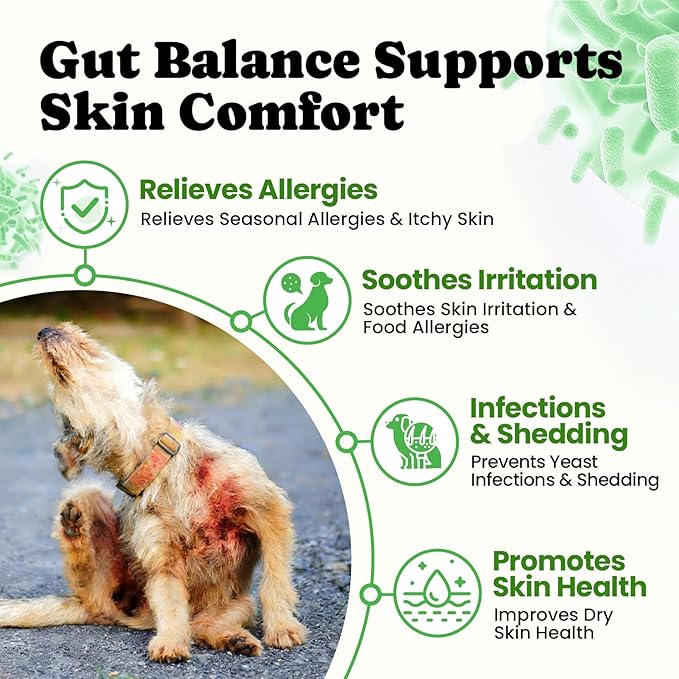 Gut Balance Supports Skin Comfort

Relieves Allergies
Relieves Seasonal Allergies & Itchy Skin

Soothes Irritation
Soothes Skin Irritation & Food Allergies

Infections & Shedding
Prevents Yeast Infections & Shedding

Promotes Skin Health
Improves Dry Skin Health